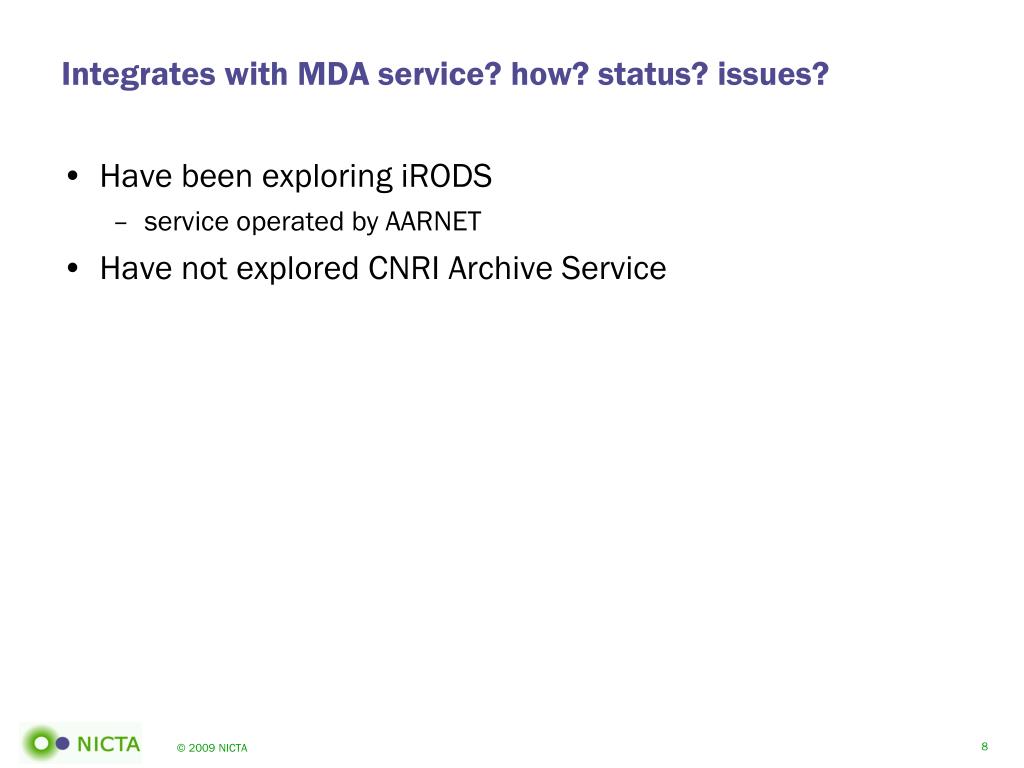 Integrates with MDA service? how? status? issues?

• Have been exploring iRODS
– service operated by AARNET
• Have not explored CNRI Archive Service

NICTA

© 2009 NICTA

8